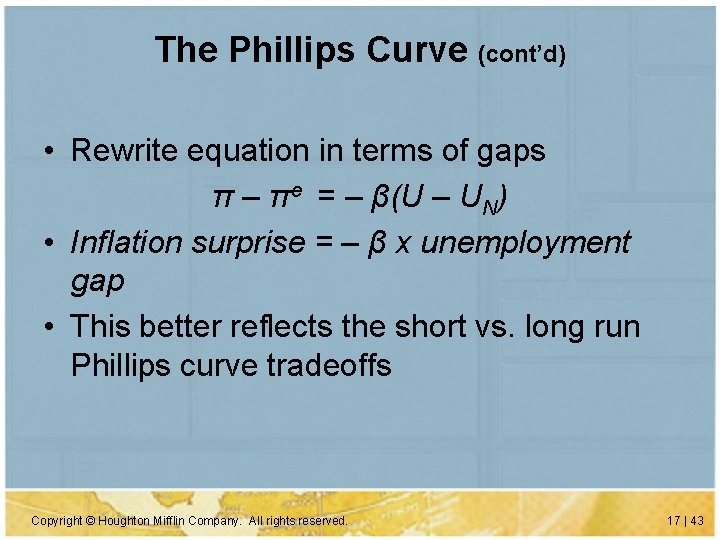 The Phillips Curve (cont'd)

• Rewrite equation in terms of gaps

$\pi - \pi^e = -\beta(U - U_N)$

• Inflation surprise = – β x unemployment gap

• This better reflects the short vs. long run Phillips curve tradeoffs

Copyright © Houghton Mifflin Company. All rights reserved.

17 | 43